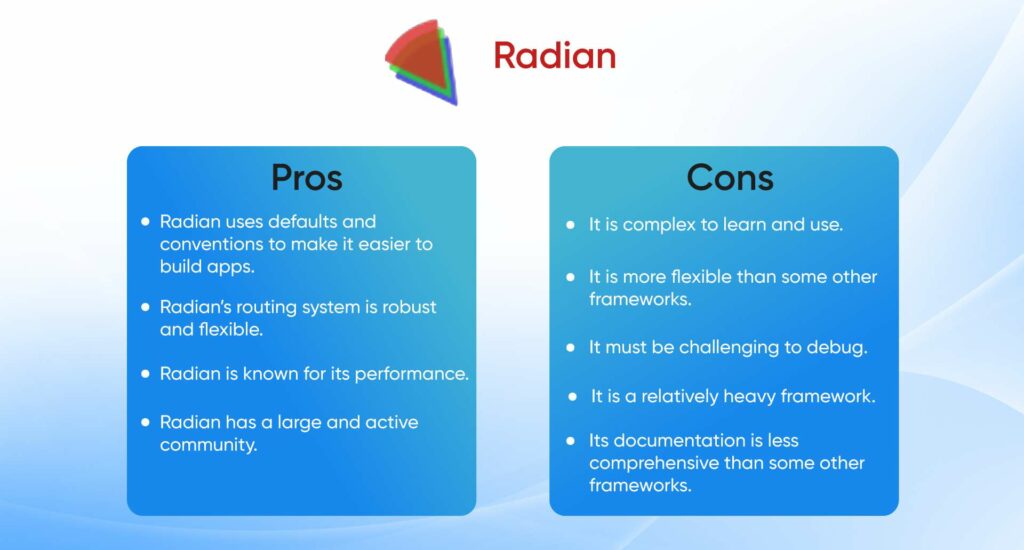 Radian

Pros

- Radian uses defaults and conventions to make it easier to build apps.
- Radian's routing system is robust and flexible.
- Radian is known for its performance.
- Radian has a large and active community.

Cons

- It is complex to learn and use.
- It is more flexible than some other frameworks.
- It must be challenging to debug.
- It is a relatively heavy framework.
- Its documentation is less comprehensive than some other frameworks.